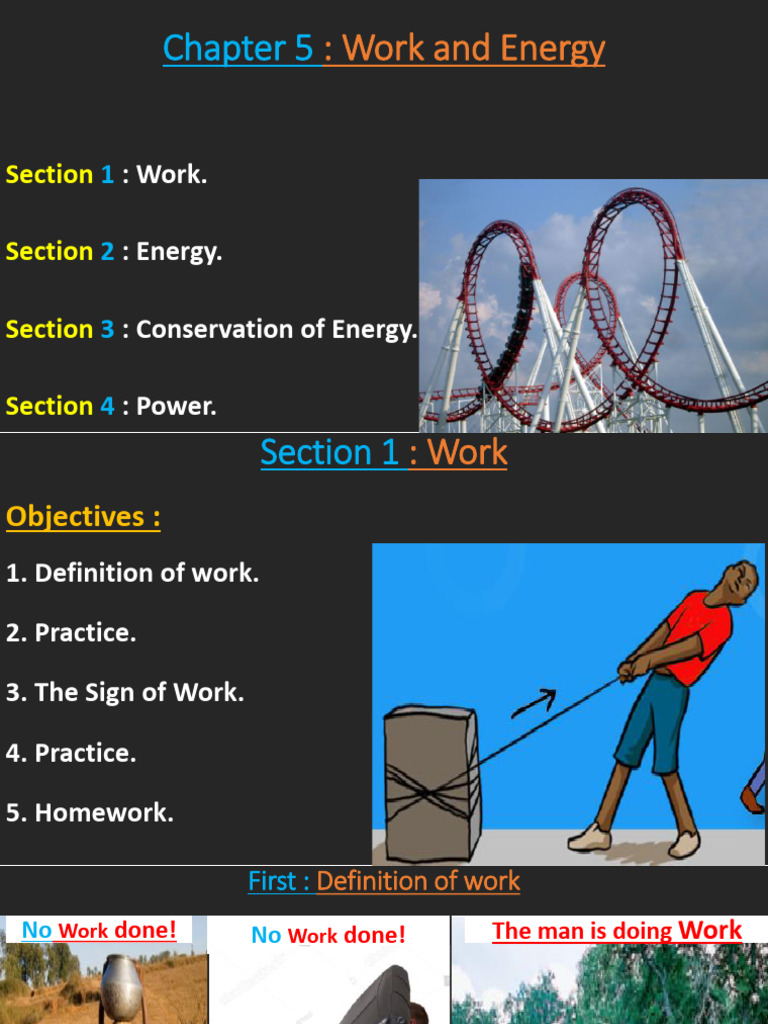 Chapter 5 : Work and Energy

Section 1 : Work.

Section 2 : Energy.

Section 3 : Conservation of Energy.

Section 4 : Power.

Section 1 : Work

Objectives :

1. Definition of work.

2. Practice.

3. The Sign of Work.

4. Practice.

5. Homework.

First : Definition of work

No Work done!

No Work done!

The man is doing Work